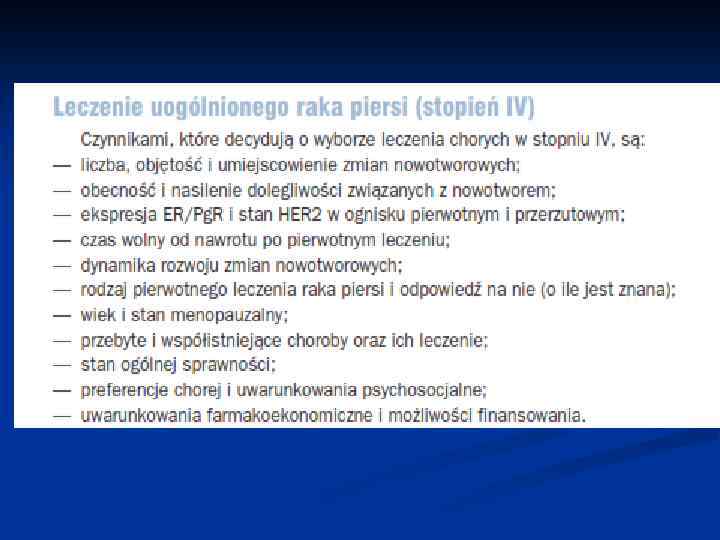 Leczenie uogólnionego raka piersi (stopień IV)

Czynnikami, które decydują o wyborze leczenia chorych w stopniu IV, są:
— liczba, objętość i umiejscowienie zmian nowotworowych;
— obecność i nasilenie dolegliwości związanych z nowotworem;
— ekspresja ER/PgR i stan HER2 w ognisku pierwotnym i przerzutowym;
— czas wolny od nawrotu po pierwotnym leczeniu;
— dynamika rozwoju zmian nowotworowych;
— rodzaj pierwotnego leczenia raka piersi i odpowiedź na nie (o ile jest znana);
— wiek i stan menopauzalny;
— przebyte i współistniejące choroby oraz ich leczenie;
— stan ogólnej sprawności;
— preferencje chorej i uwarunkowania psychosocjalne;
— uwarunkowania farmakoekonomiczne i możliwości finansowania.